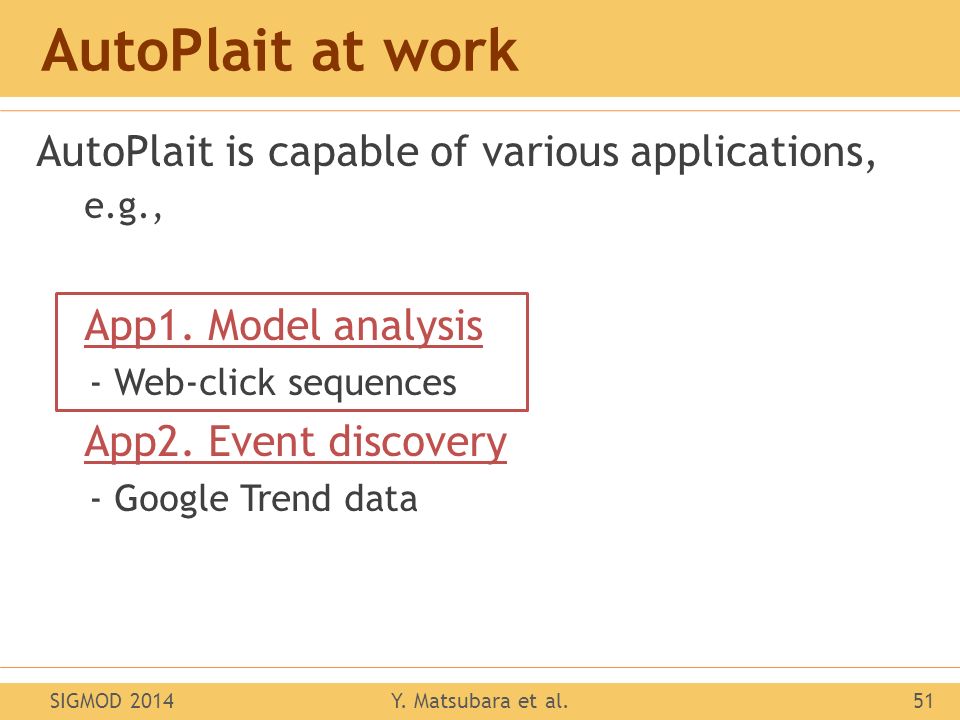 AutoPlait at work

AutoPlait is capable of various applications, e.g.,

App1. Model analysis
- Web-click sequences

App2. Event discovery
- Google Trend data

SIGMOD 2014
Y. Matsubara et al.
51